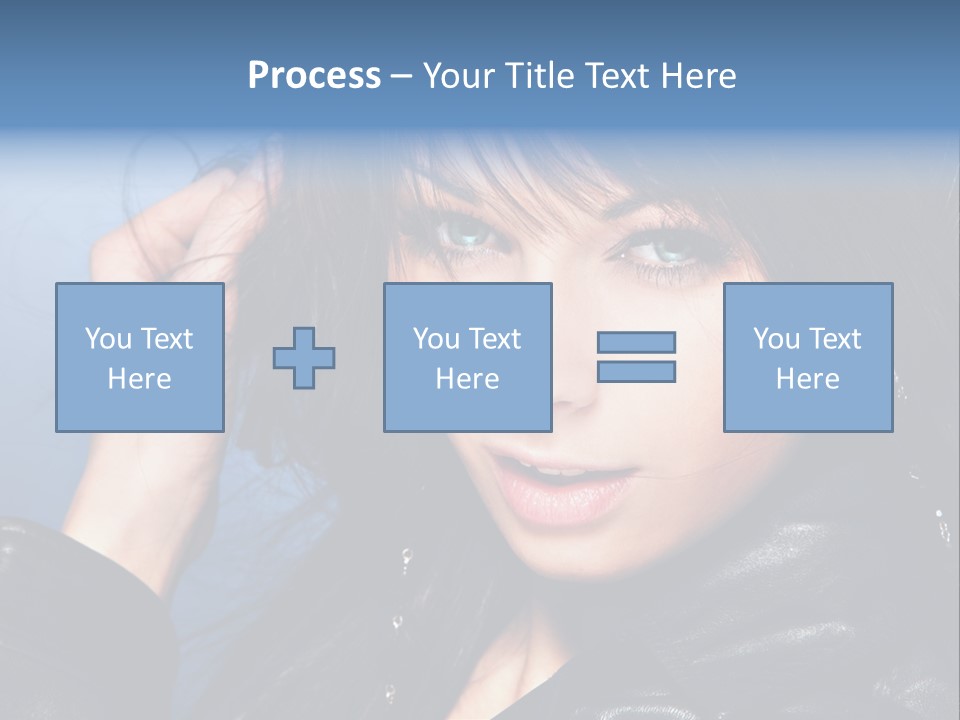 Process – Your Title Text Here

You Text Here

You Text Here

You Text Here